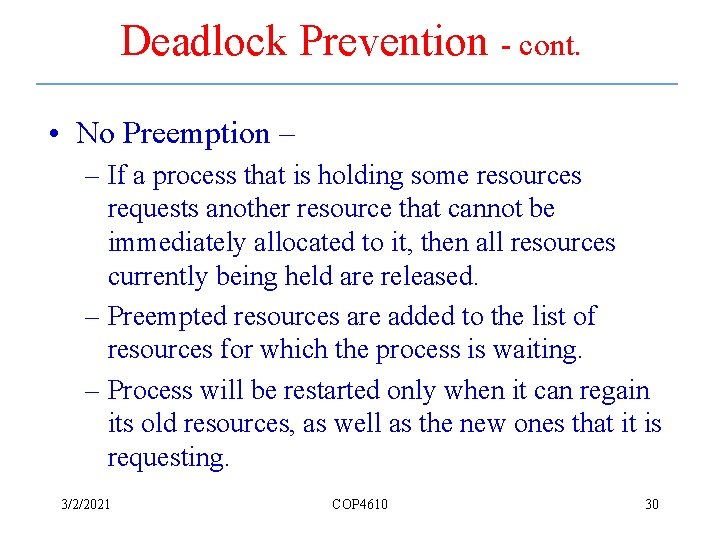 Deadlock Prevention - cont.

• No Preemption –

– If a process that is holding some resources requests another resource that cannot be immediately allocated to it, then all resources currently being held are released.

– Preempted resources are added to the list of resources for which the process is waiting.

– Process will be restarted only when it can regain its old resources, as well as the new ones that it is requesting.

3/2/2021 COP4610 30